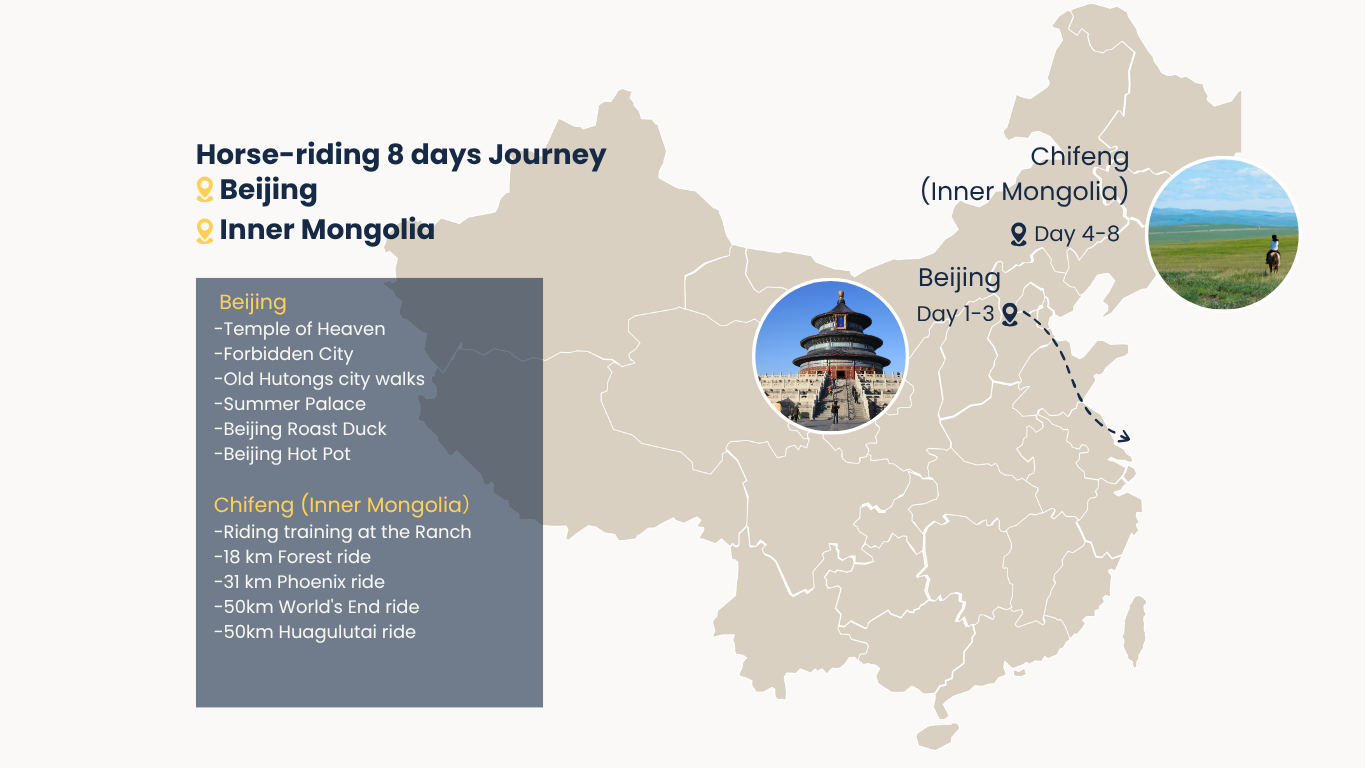 Horse-riding 8 days Journey
Beijing
Inner Mongolia

Beijing
-Temple of Heaven
-Forbidden City
-Old Hutongs city walks
-Summer Palace
-Beijing Roast Duck
-Beijing Hot Pot

Chifeng (Inner Mongolia)
-Riding training at the Ranch
-18 km Forest ride
-31 km Phoenix ride
-50km World's End ride
-50km Huagulutai ride

Chifeng
(Inner Mongolia)
Day 4-8

Beijing
Day 1-3